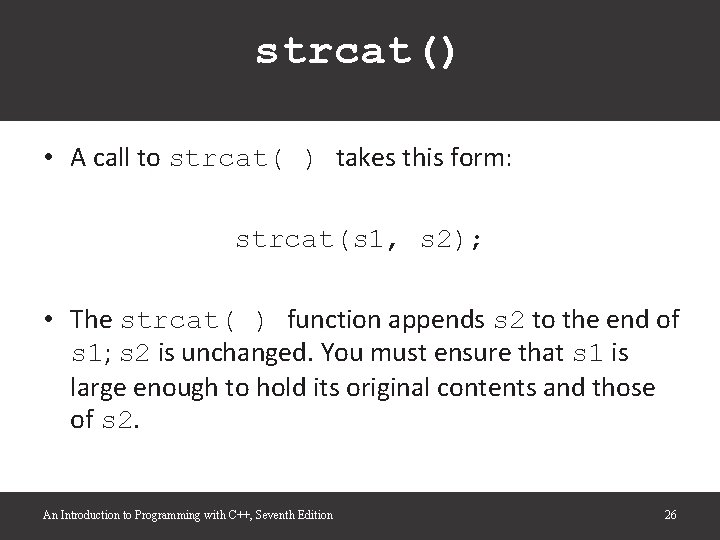 strcat()

• A call to strcat( ) takes this form:

strcat(s1, s2);

• The strcat( ) function appends s2 to the end of s1; s2 is unchanged. You must ensure that s1 is large enough to hold its original contents and those of s2.

An Introduction to Programming with C++, Seventh Edition

26